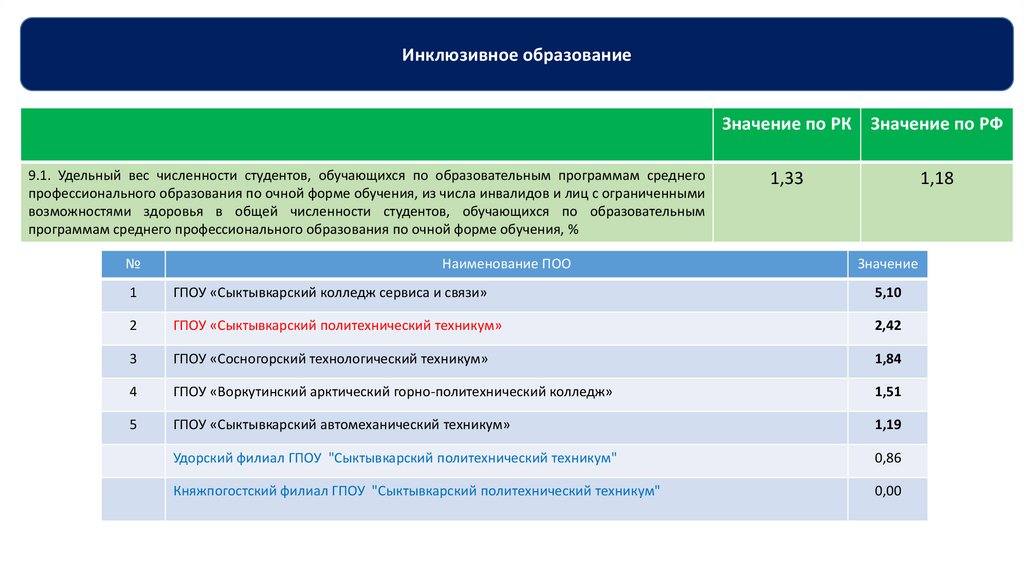 Инклюзивное образование

| | Значение по РК | Значение по РФ |
|---|---|---|
| 9.1. Удельный вес численности студентов, обучающихся по образовательным программам среднего профессионального образования по очной форме обучения, из числа инвалидов и лиц с ограниченными возможностями здоровья в общей численности студентов, обучающихся по образовательным программам среднего профессионального образования по очной форме обучения, % | 1,33 | 1,18 |

| № | Наименование ПОО | Значение |
|---|---|---|
| 1 | ГПОУ «Сыктывкарский колледж сервиса и связи» | 5,10 |
| 2 | ГПОУ «Сыктывкарский политехнический техникум» | 2,42 |
| 3 | ГПОУ «Сосногорский технологический техникум» | 1,84 |
| 4 | ГПОУ «Воркутинский арктический горно-политехнический колледж» | 1,51 |
| 5 | ГПОУ «Сыктывкарский автомеханический техникум» | 1,19 |
| | Удорский филиал ГПОУ "Сыктывкарский политехнический техникум" | 0,86 |
| | Княжпогостский филиал ГПОУ "Сыктывкарский политехнический техникум" | 0,00 |